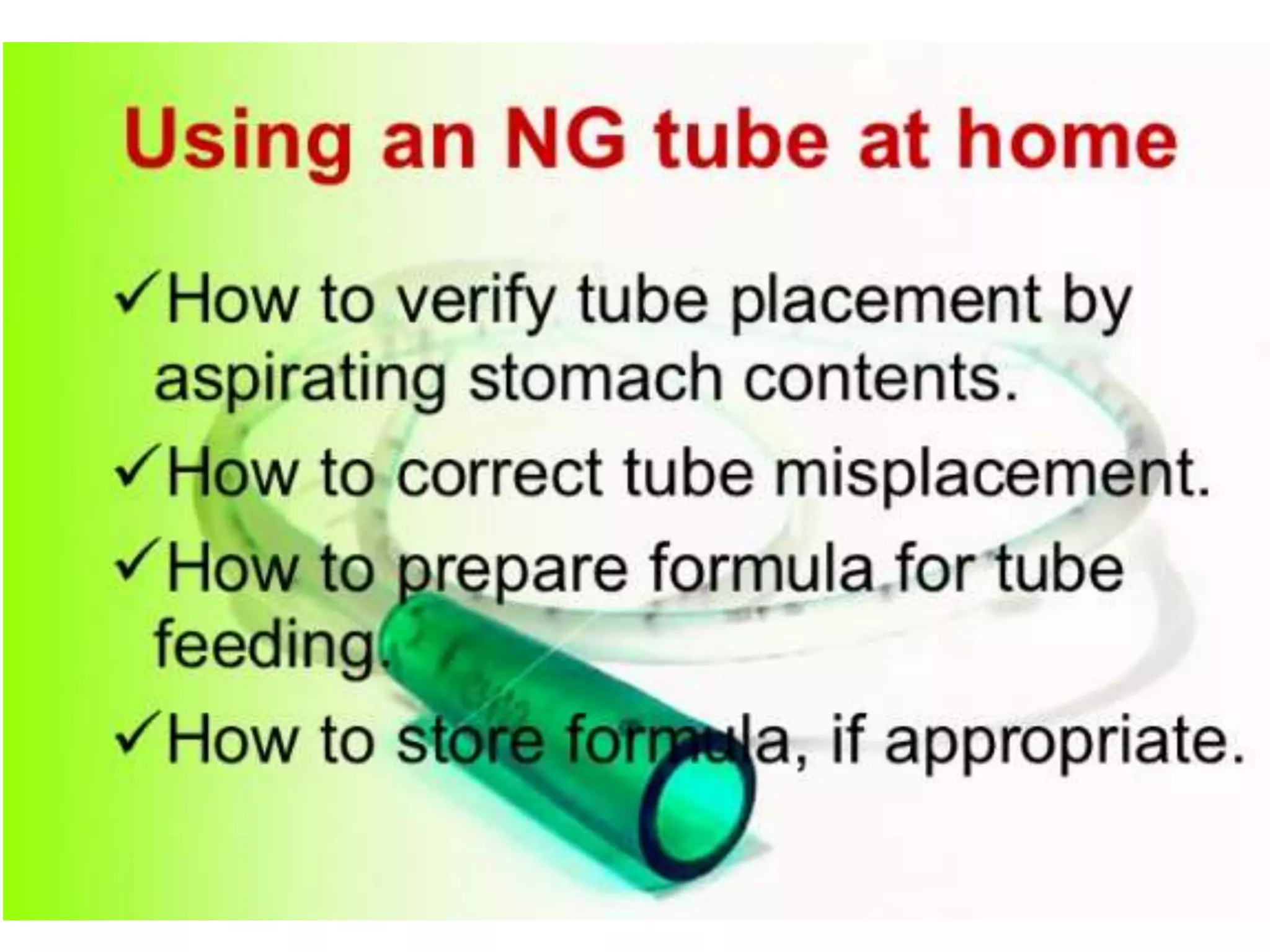 Using an NG tube at home

✓How to verify tube placement by aspirating stomach contents.

✓How to correct tube misplacement.

✓How to prepare formula for tube feeding.

✓How to store formula, if appropriate.